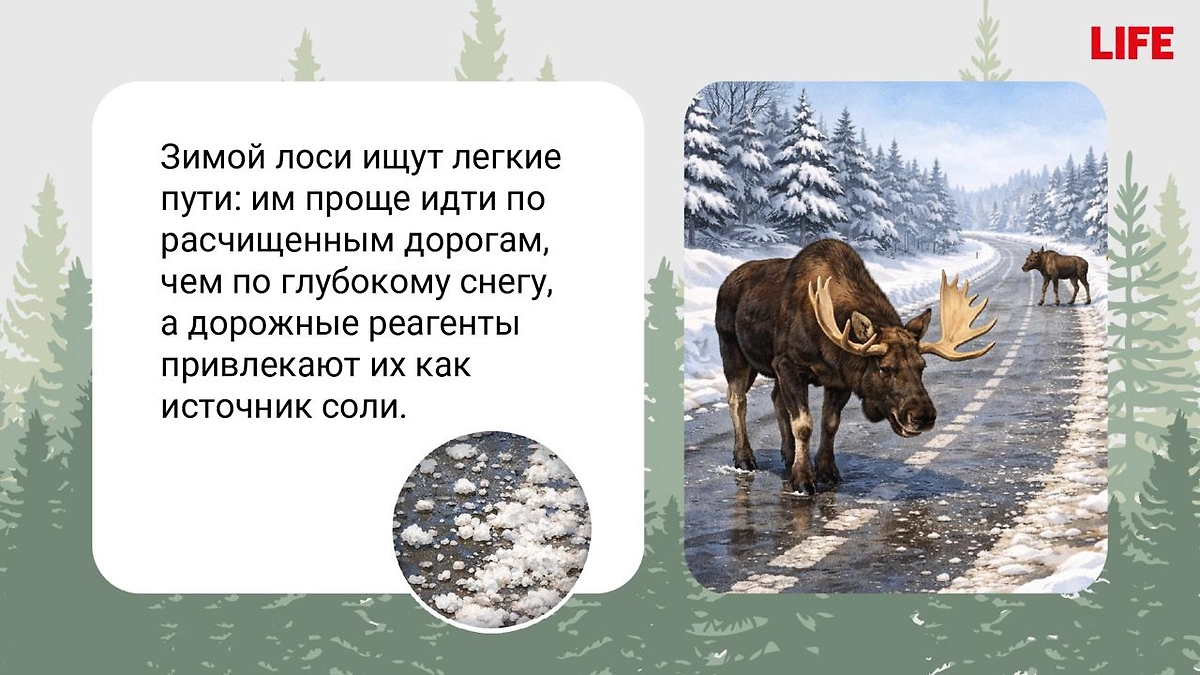 LIFE

Зимой лоси ищут легкие пути: им проще идти по расчищенным дорогам, чем по глубокому снегу, а дорожные реагенты привлекают их как источник соли.